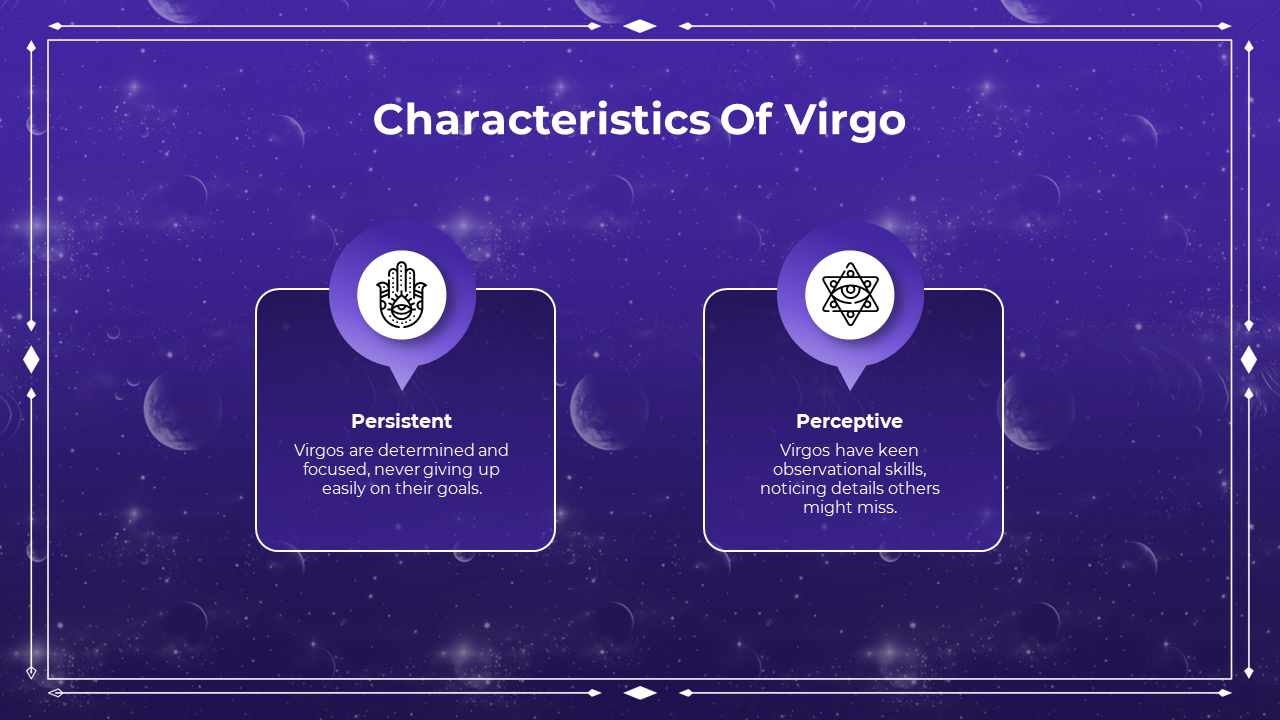 Characteristics Of Virgo

Persistent

Virgos are determined and focused, never giving up easily on their goals.

Perceptive

Virgos have keen observational skills, noticing details others might miss.